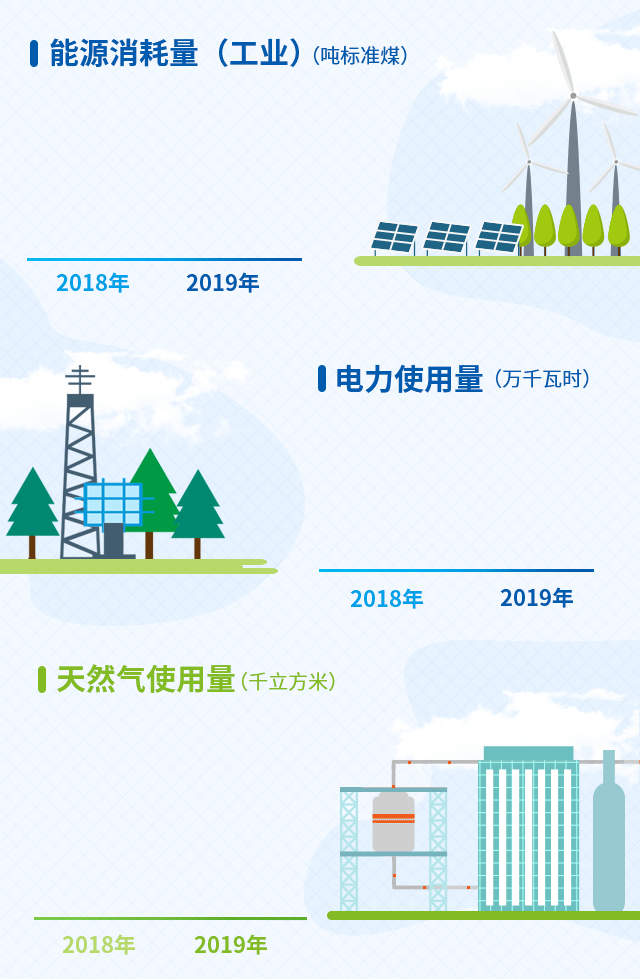 能源消耗量（工业）（吨标准煤）

2018年 2019年

电力使用量（万千瓦时）

2018年 2019年

天然气使用量（千立方米）

2018年 2019年